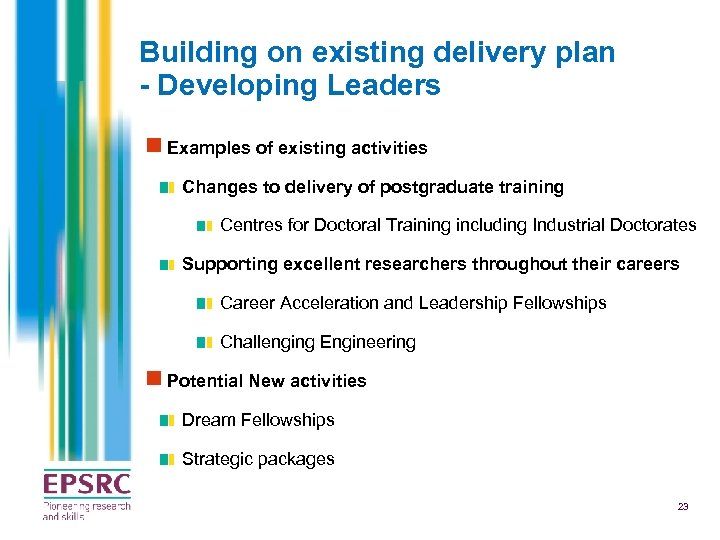 Building on existing delivery plan - Developing Leaders

Examples of existing activities

Changes to delivery of postgraduate training

Centres for Doctoral Training including Industrial Doctorates

Supporting excellent researchers throughout their careers

Career Acceleration and Leadership Fellowships

Challenging Engineering

Potential New activities

Dream Fellowships

Strategic packages

EPSRC
Pioneering research and skills

23